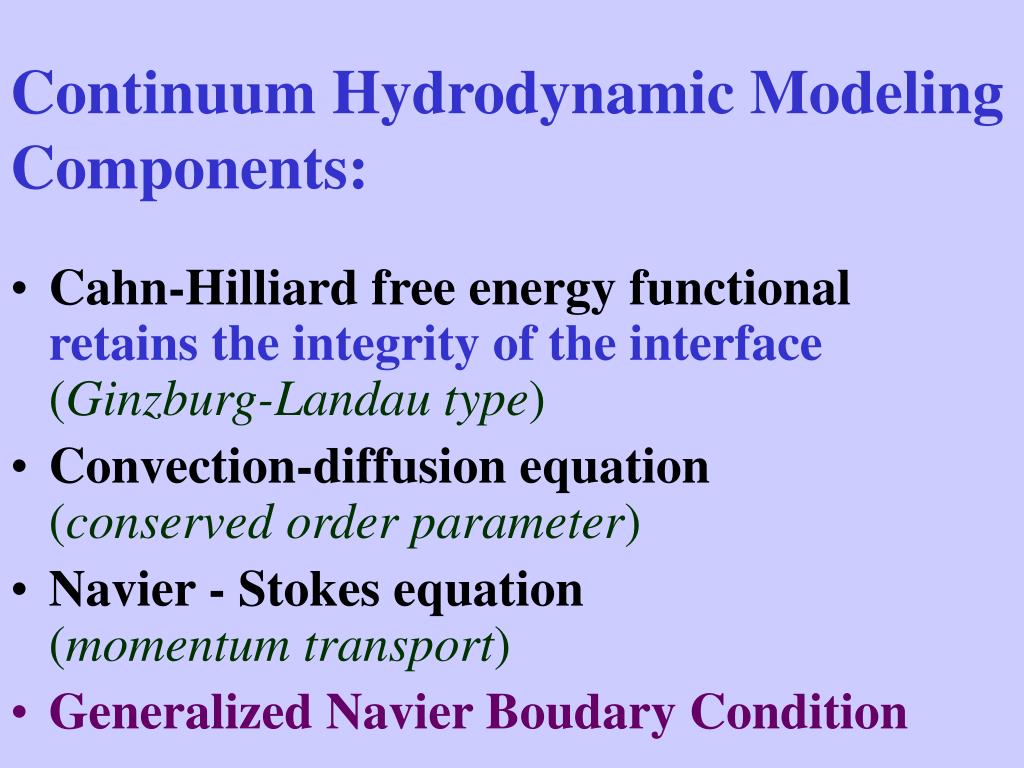 Continuum Hydrodynamic Modeling Components:

• Cahn-Hilliard free energy functional retains the integrity of the interface (Ginzburg-Landau type)
• Convection-diffusion equation (conserved order parameter)
• Navier - Stokes equation (momentum transport)
• Generalized Navier Boudary Condition